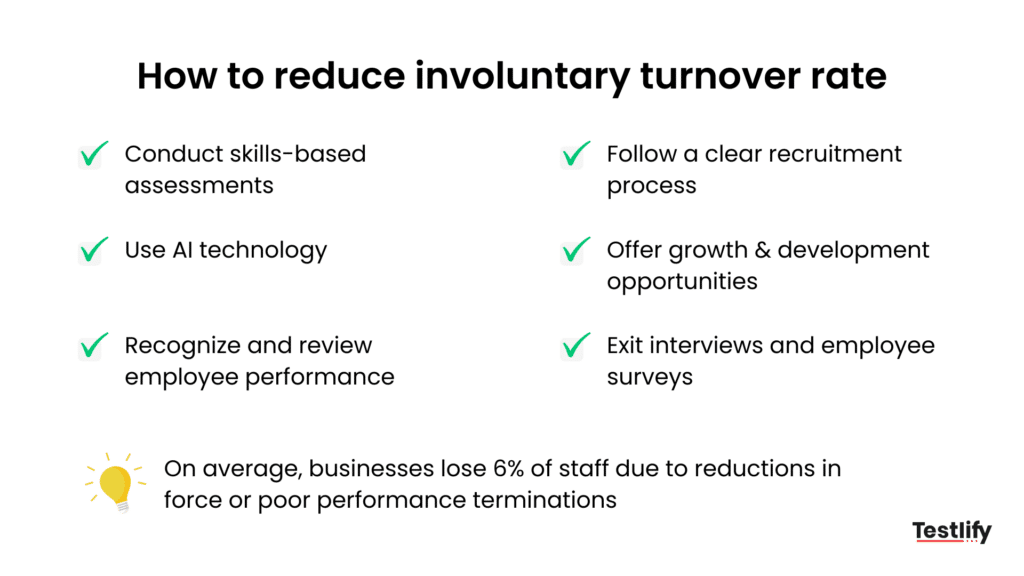 How to reduce involuntary turnover rate

Conduct skills-based assessments

Use AI technology

Recognize and review employee performance

Follow a clear recruitment process

Offer growth & development opportunities

Exit interviews and employee surveys

On average, businesses lose 6% of staff due to reductions in force or poor performance terminations

Testlify